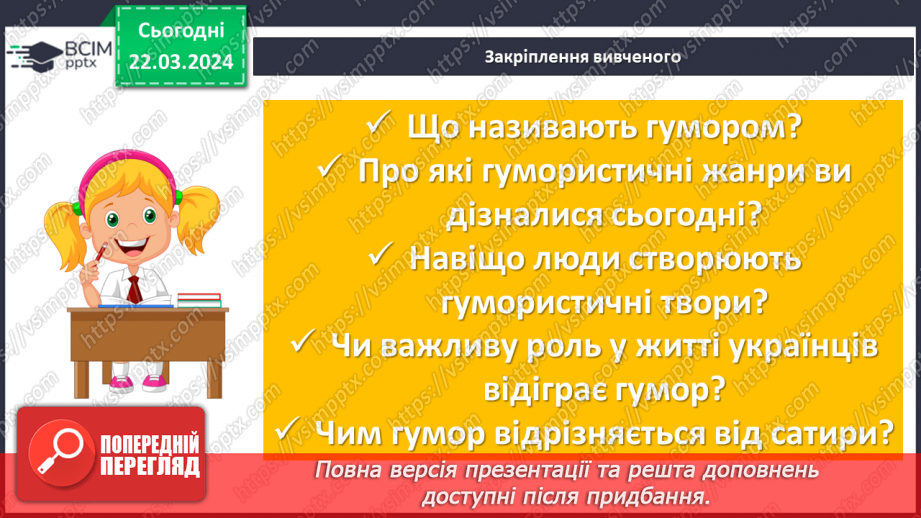 ВСІМ pptx

Сьогодні 22.03.2024

Закріплення вивченого

✓ Що називають гумором?
✓ Про які гумористичні жанри ви дізналися сьогодні?
✓ Навіщо люди створюють гумористичні твори?
✓ Чи важливу роль у житті українців відіграє гумор?
✓ Чим гумор відрізняється від сатири?

ПОПЕРЕДНІЙ ПЕРЕГЛЯД

Повна версія презентації та решта доповнень доступні після придбання.

https://vsimpptx.com